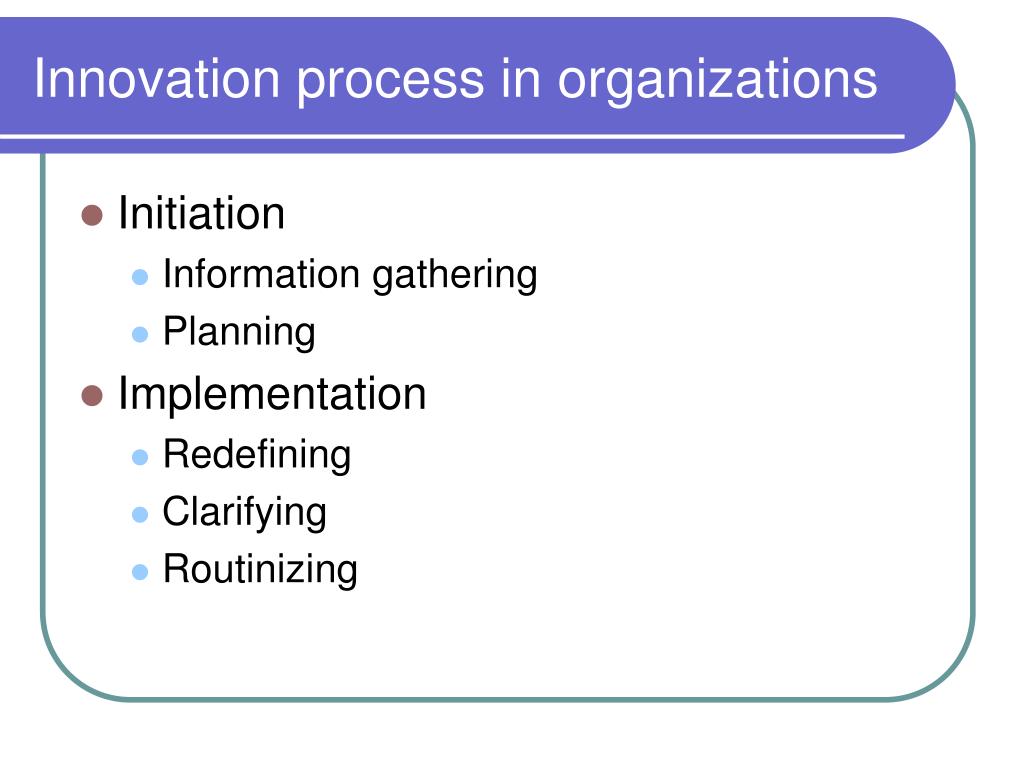 Innovation process in organizations

- Initiation
  - Information gathering
  - Planning
- Implementation
  - Redefining
  - Clarifying
  - Routinizing